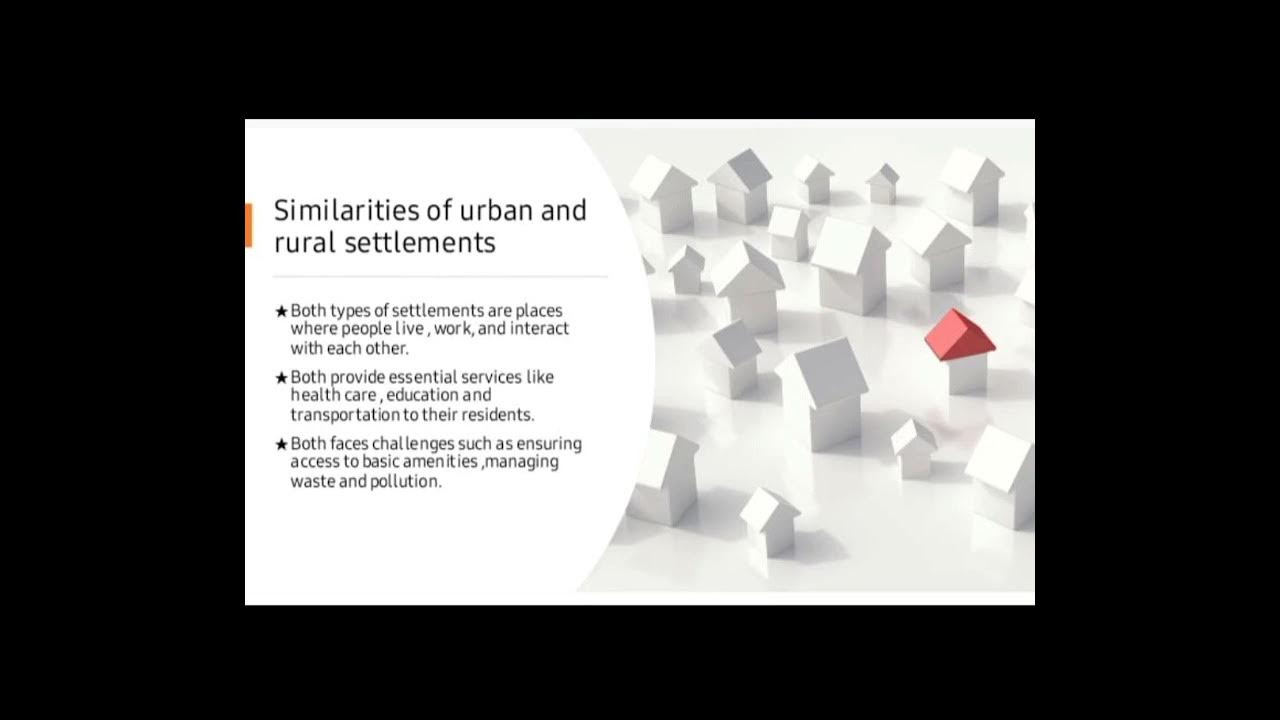 Similarities of urban and rural settlements

★ Both types of settlements are places where people live , work, and interact with each other.

★ Both provide essential services like health care , education and transportation to their residents.

★ Both faces challenges such as ensuring access to basic amenities ,managing waste and pollution.